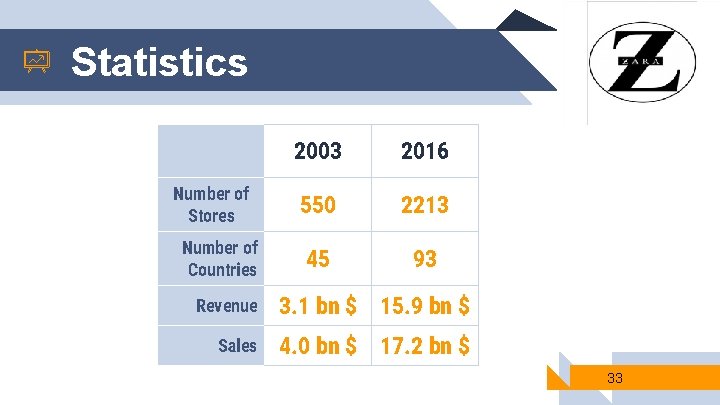 Statistics

Z
ZARA

| | 2003 | 2016 |
|---|---|---|
| Number of Stores | 550 | 2213 |
| Number of Countries | 45 | 93 |
| Revenue | 3.1 bn \$ | 15.9 bn \$ |
| Sales | 4.0 bn \$ | 17.2 bn \$ |

33